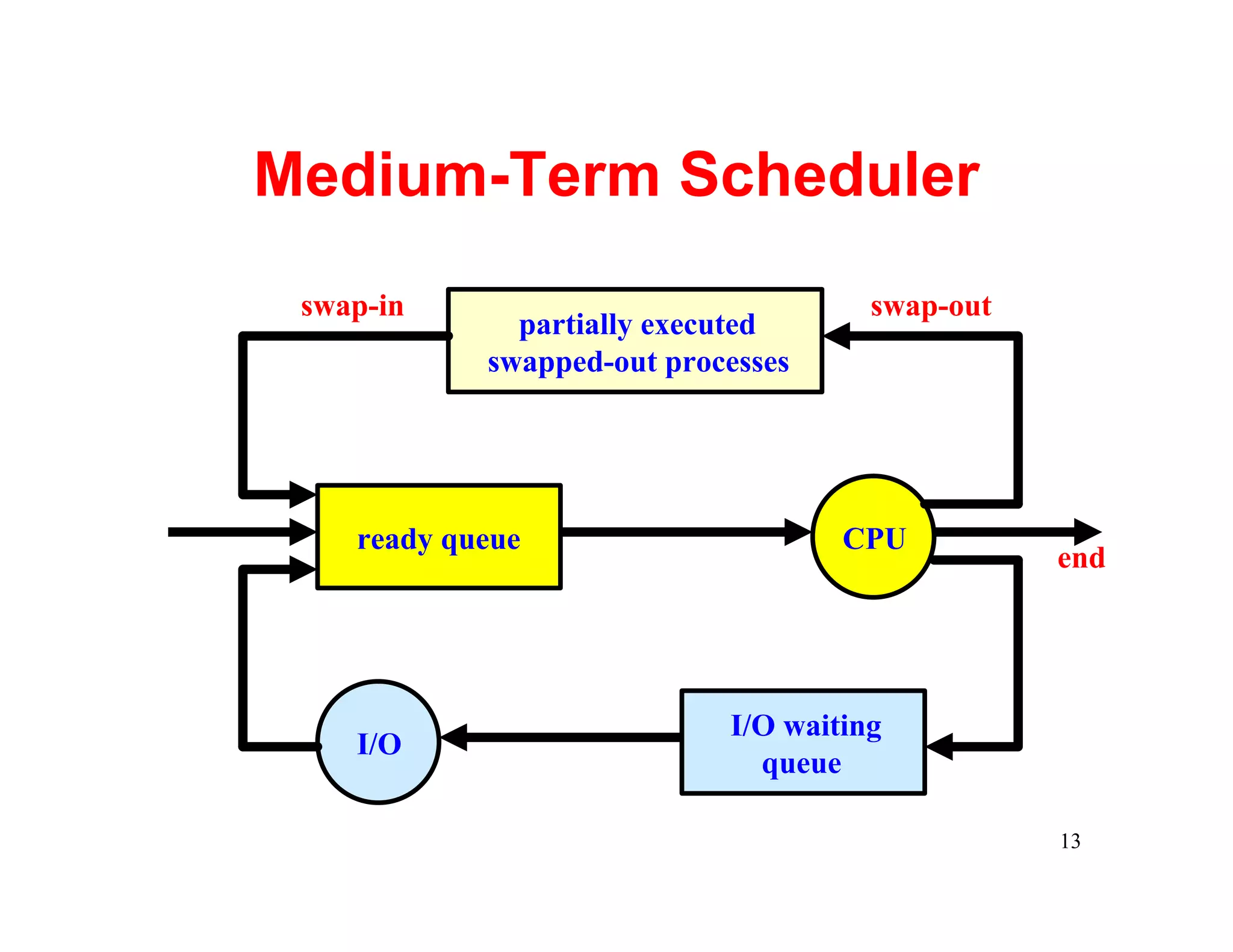 Medium-Term Scheduler

swap-in

partially executed swapped-out processes

swap-out

ready queue

CPU

end

I/O

I/O waiting queue

13